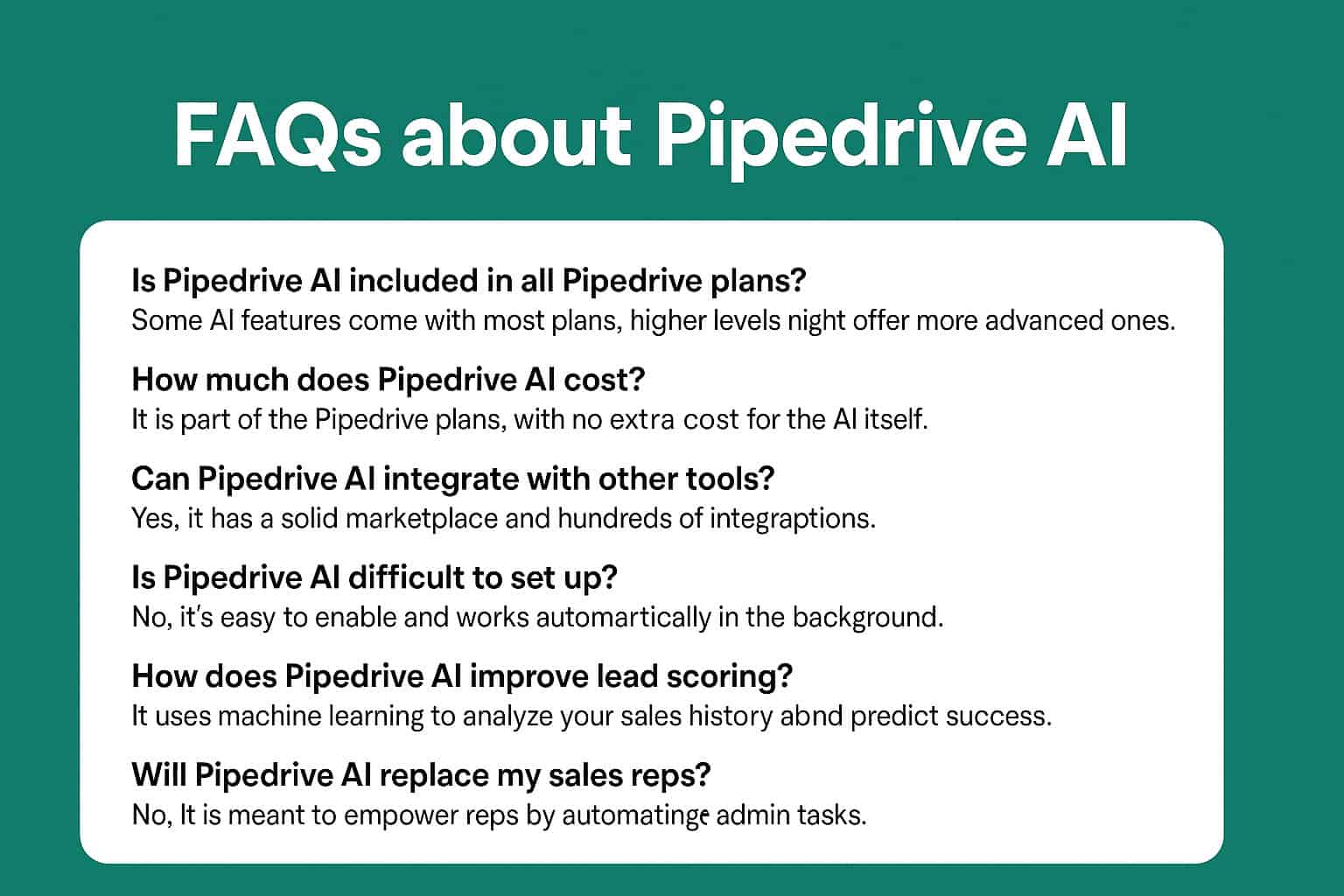 FAQs about Pipedrive AI

Is Pipedrive AI included in all Pipedrive plans?
Some AI features come with most plans, higher levels night offer more advanced ones.

How much does Pipedrive AI cost?
It is part of the Pipedrive plans, with no extra cost for the AI itself.

Can Pipedrive AI integrate with other tools?
Yes, it has a solid marketplace and hundreds of integraptions.

Is Pipedrive AI difficult to set up?
No, it's easy to enable and works automartically in the background.

How does Pipedrive AI improve lead scoring?
It uses machine learning to analyze your sales history abnd predict success.

Will Pipedrive AI replace my sales reps?
No, It is meant to empower reps by automatinge admin tasks.